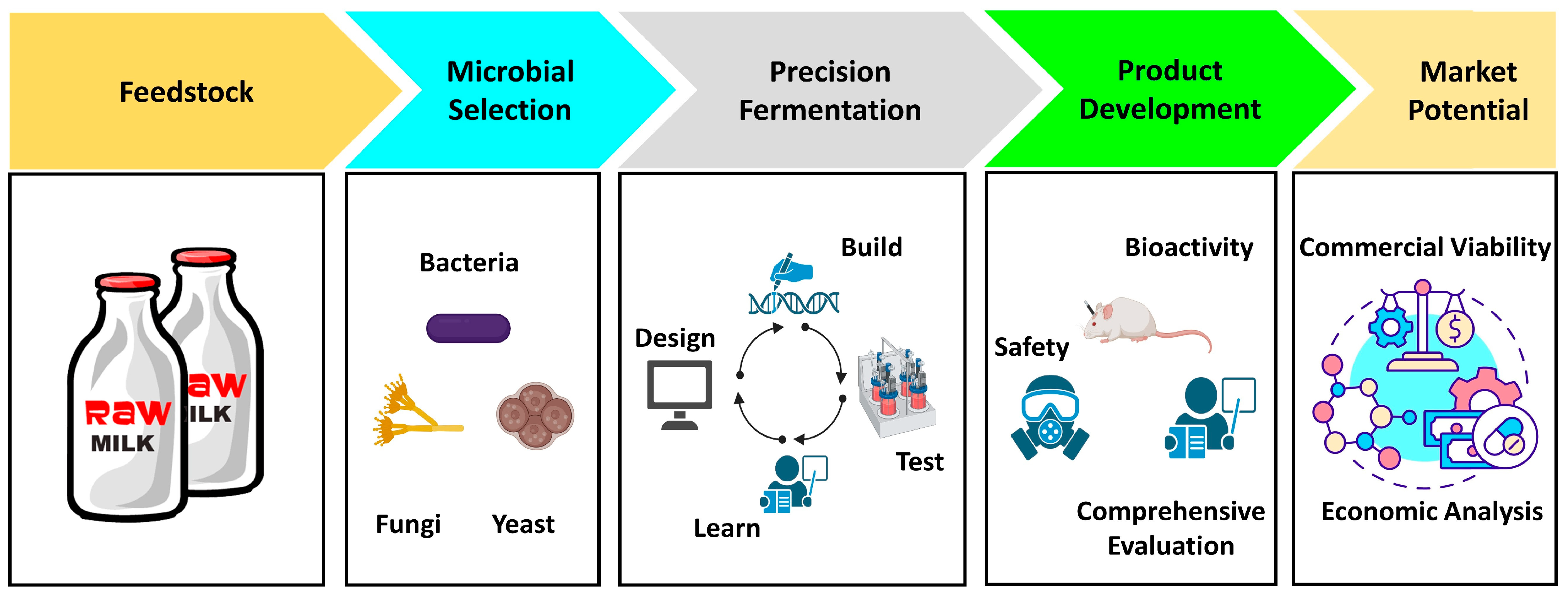 Feedstock

Microbial Selection

Precision Fermentation

Product Development

Market Potential

RaW MILK

aW ILK

Bacteria

Fungi

Yeast

Build

Design

Test

Learn

Bioactivity

Safety

Comprehensive Evaluation

Commercial Viability

Economic Analysis